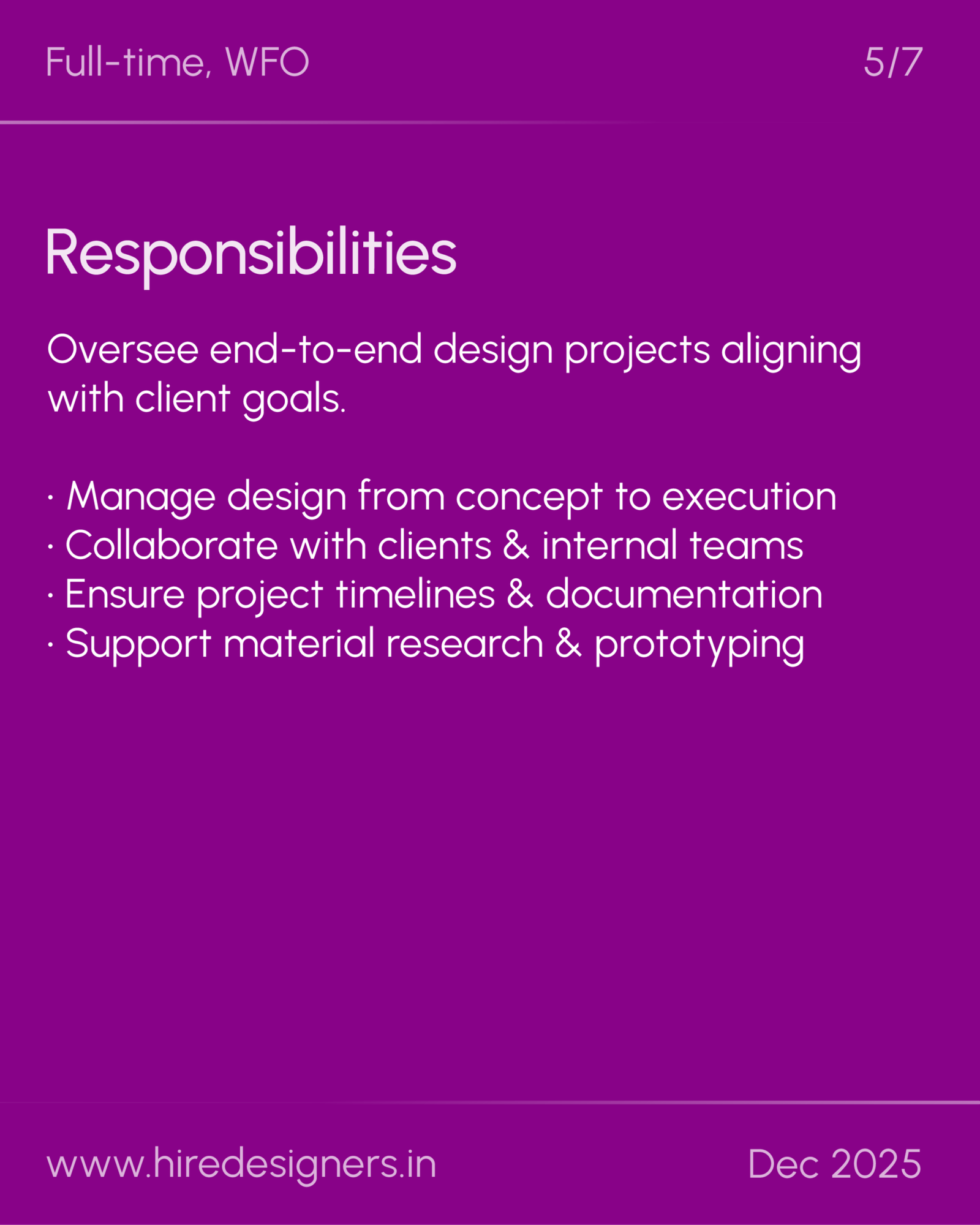 Full-time, WFO

5/7

Responsibilities

Oversee end-to-end design projects aligning with client goals.

· Manage design from concept to execution
· Collaborate with clients & internal teams
· Ensure project timelines & documentation
· Support material research & prototyping

www.hiredesigners.in

Dec 2025